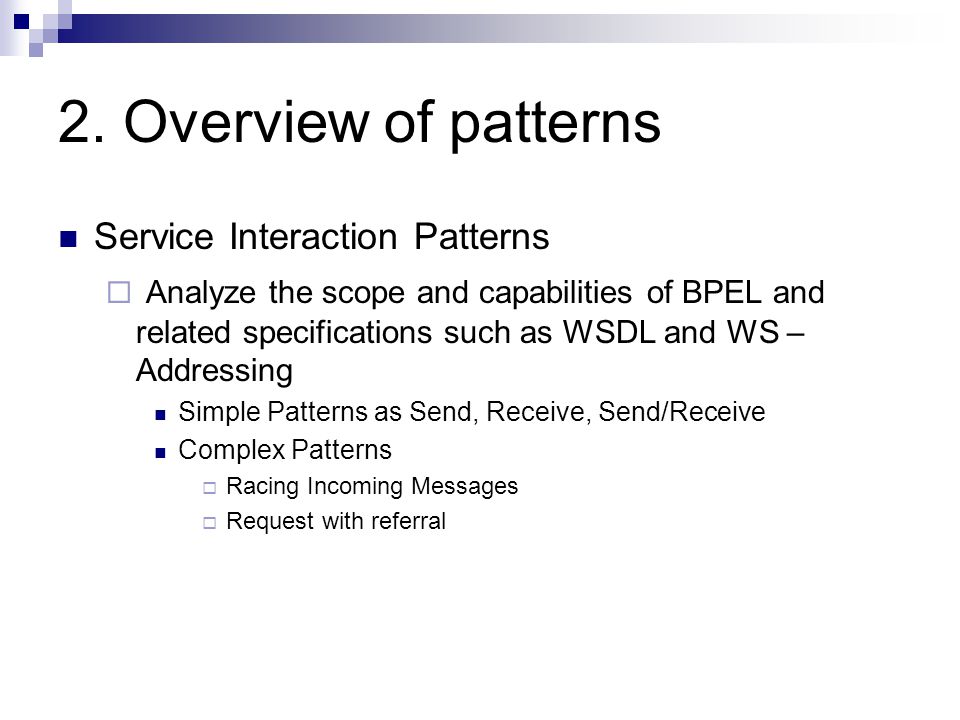 2. Overview of patterns

Service Interaction Patterns

Analyze the scope and capabilities of BPEL and related specifications such as WSDL and WS – Addressing

Simple Patterns as Send, Receive, Send/Receive

Complex Patterns

Racing Incoming Messages

Request with referral